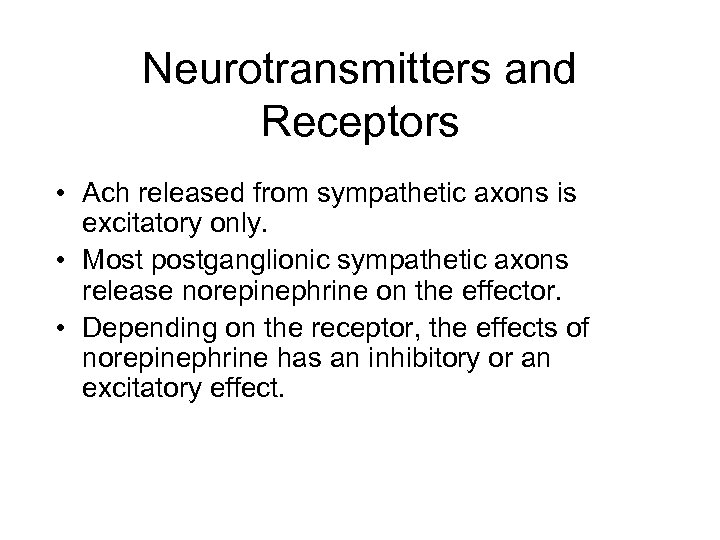 Neurotransmitters and Receptors

• Ach released from sympathetic axons is excitatory only.
• Most postganglionic sympathetic axons release norepinephrine on the effector.
• Depending on the receptor, the effects of norepinephrine has an inhibitory or an excitatory effect.